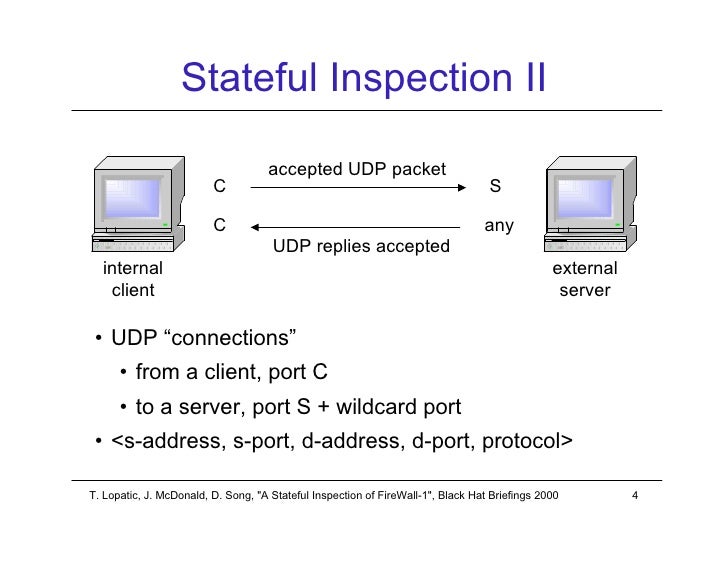 Stateful Inspection II

accepted UDP packet

C

S

C

any

UDP replies accepted

internal client

external server

• UDP “connections”

• from a client, port C

• to a server, port S + wildcard port

• <s-address, s-port, d-address, d-port, protocol>

T. Lopatic, J. McDonald, D. Song, "A Stateful Inspection of FireWall-1", Black Hat Briefings 2000

4